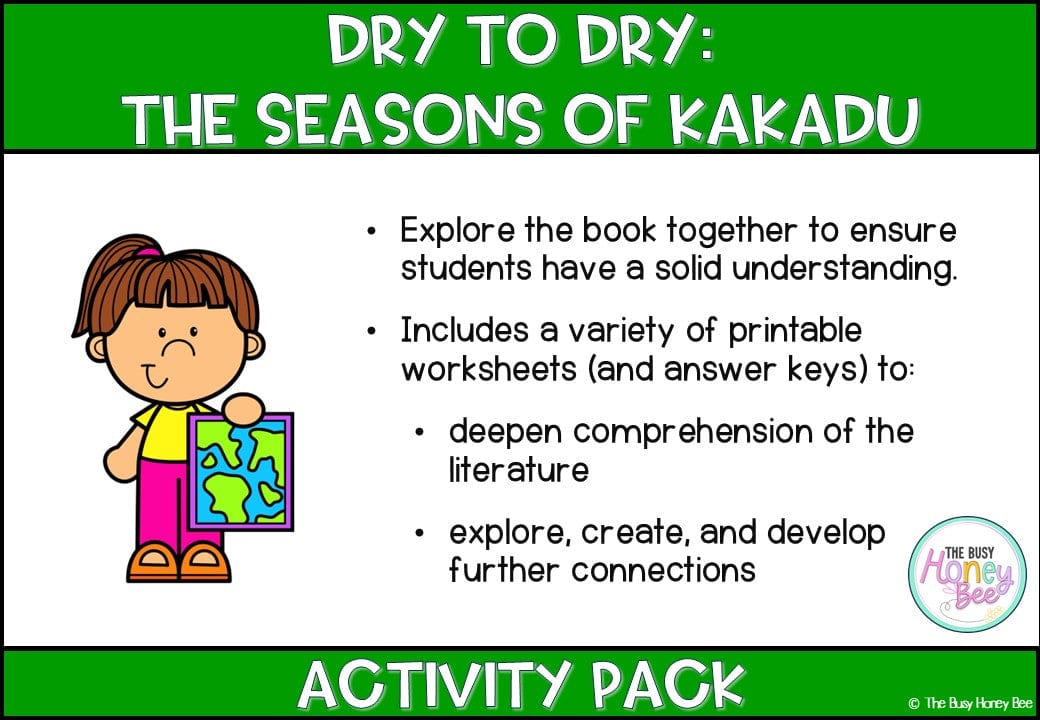 DRY TO DRY:
THE SEASONS OF KAKADU

• Explore the book together to ensure students have a solid understanding.

• Includes a variety of printable worksheets (and answer keys) to:

• deepen comprehension of the literature

• explore, create, and develop further connections

THE BUSY Honey Bee

ACTIVITY PACK

© The Busy Honey Bee